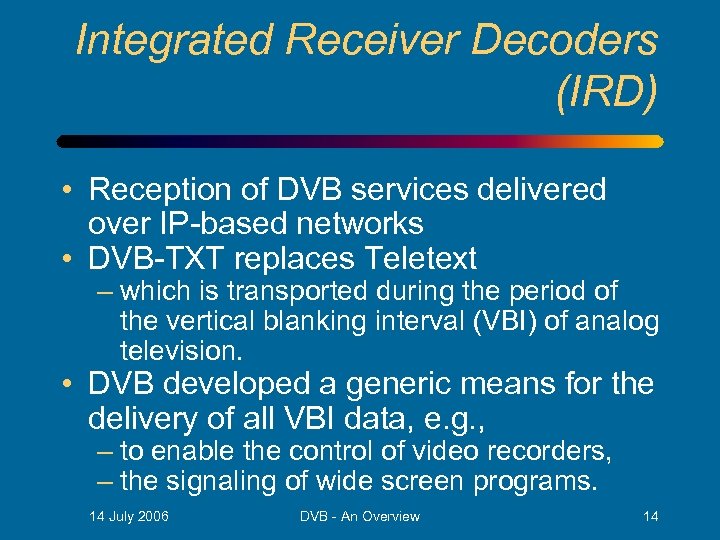 Integrated Receiver Decoders (IRD)

• Reception of DVB services delivered over IP-based networks
• DVB-TXT replaces Teletext
– which is transported during the period of the vertical blanking interval (VBI) of analog television.
• DVB developed a generic means for the delivery of all VBI data, e.g.,
– to enable the control of video recorders,
– the signaling of wide screen programs.

14 July 2006 DVB - An Overview 14